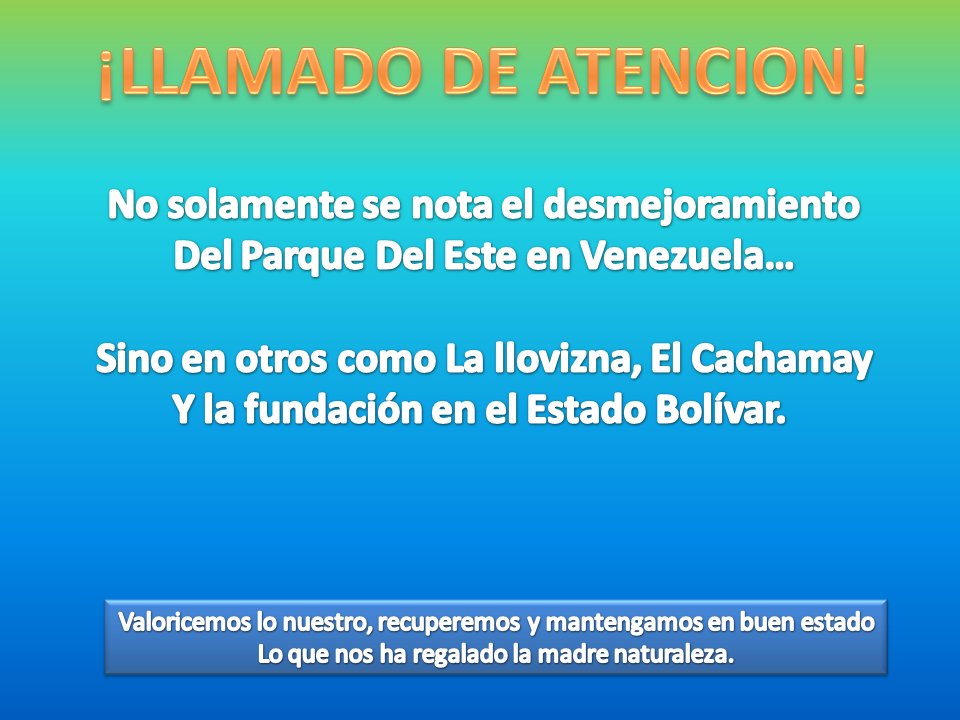 ¡LLAMADO DE ATENCION!

No solamente se nota el desmejoramiento Del Parque Del Este en Venezuela…

Sino en otros como La llovizna, El Cachamay Y la fundación en el Estado Bolívar.

Valoricemos lo nuestro, recuperemos y mantengamos en buen estado Lo que nos ha regalado la madre naturaleza.